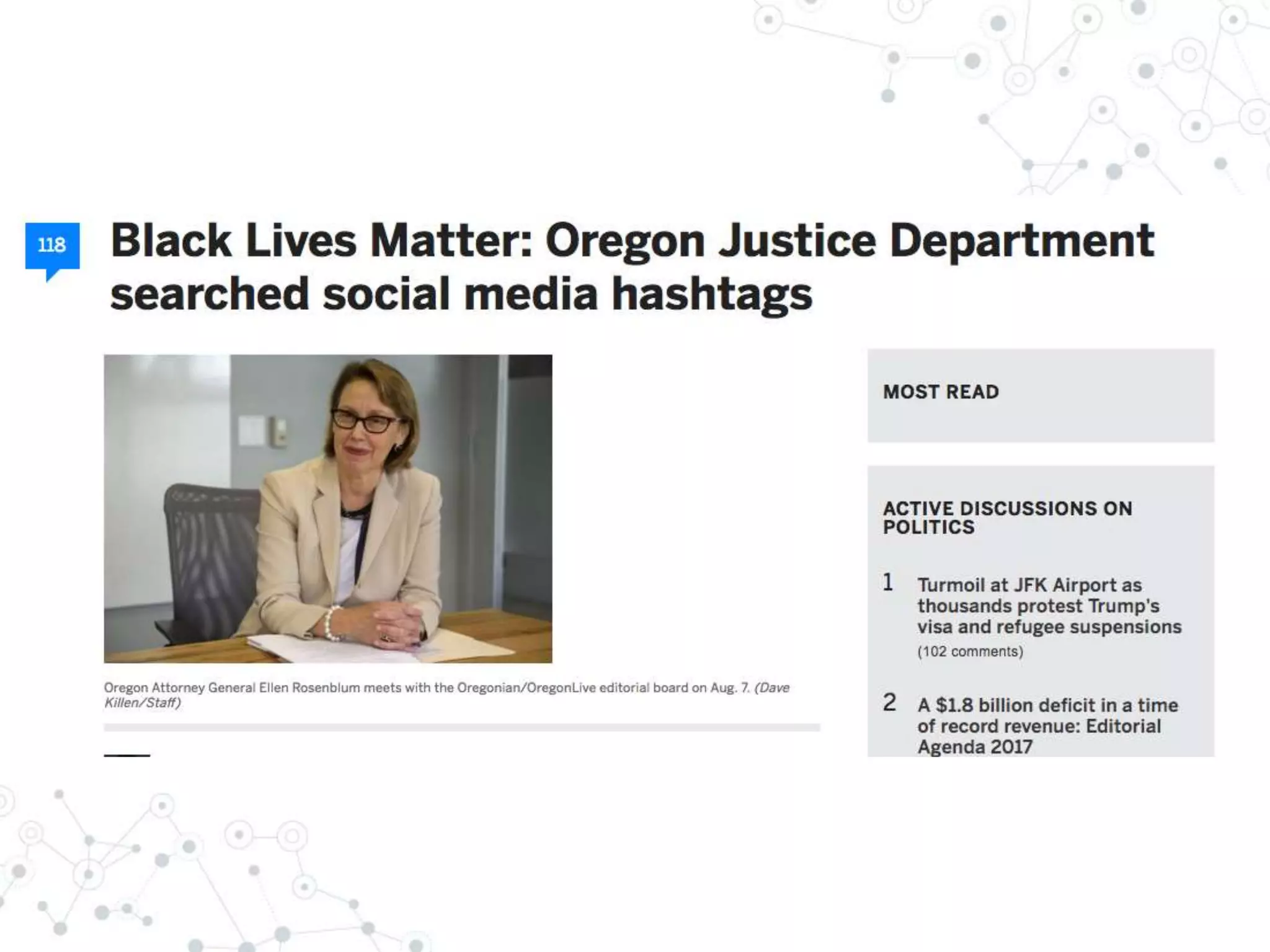 118

Black Lives Matter: Oregon Justice Department searched social media hashtags

Oregon Attorney General Ellen Rosenblum meets with the Oregonian/OregonLive editorial board on Aug. 7. (Dave Killen/Staff)

MOST READ

ACTIVE DISCUSSIONS ON POLITICS

1 Turmoil at JFK Airport as thousands protest Trump's visa and refugee suspensions
(102 comments)

2 A $1.8 billion deficit in a time of record revenue: Editorial Agenda 2017